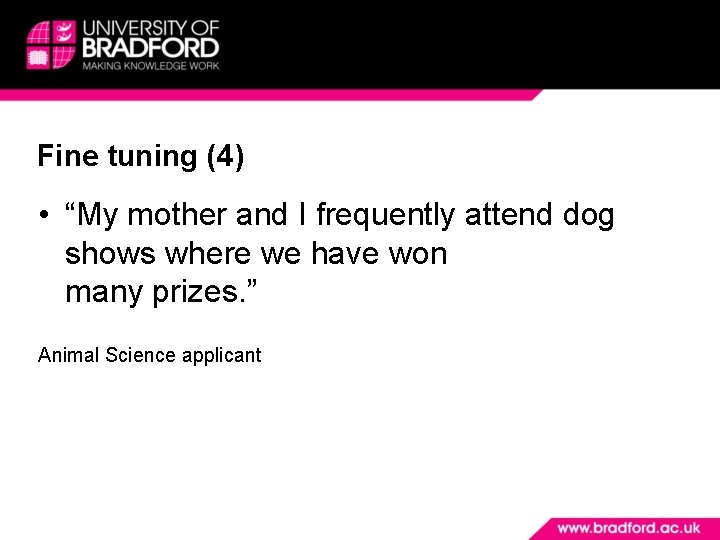 UNIVERSITY OF BRADFORD
MAKING KNOWLEDGE WORK

Fine tuning (4)

• “My mother and I frequently attend dog shows where we have won many prizes.”

Animal Science applicant

www.bradford.ac.uk